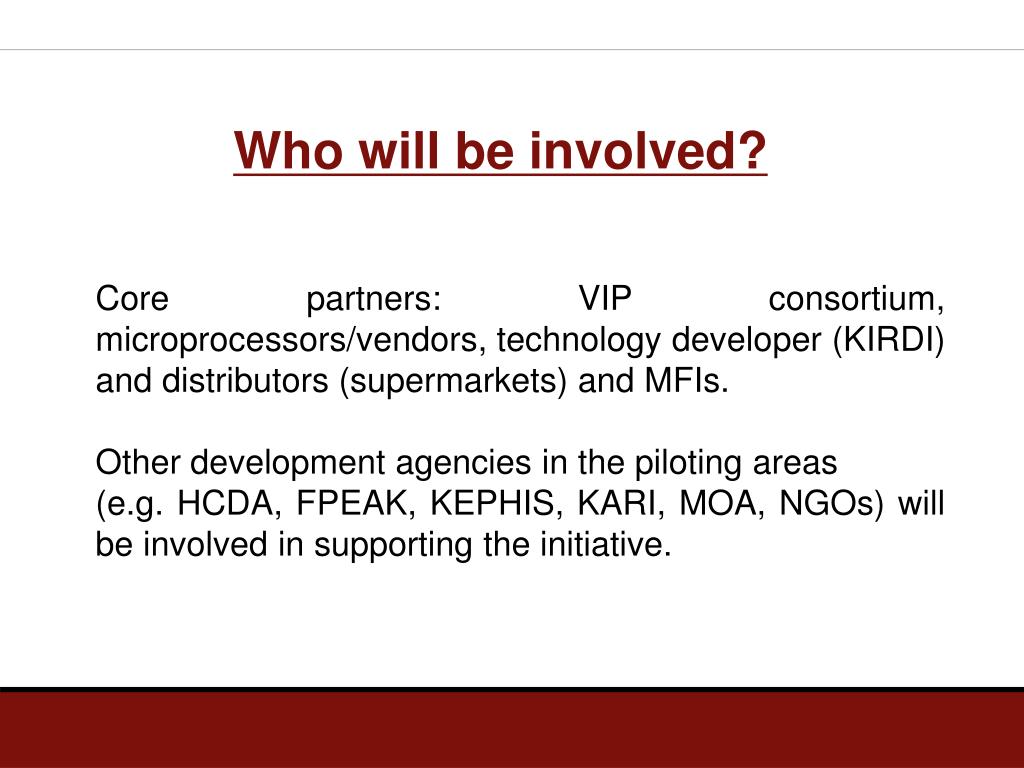 Who will be involved?

Core partners: VIP consortium, microprocessors/vendors, technology developer (KIRDI) and distributors (supermarkets) and MFIs.

Other development agencies in the piloting areas (e.g. HCDA, FPEAK, KEPHIS, KARI, MOA, NGOs) will be involved in supporting the initiative.